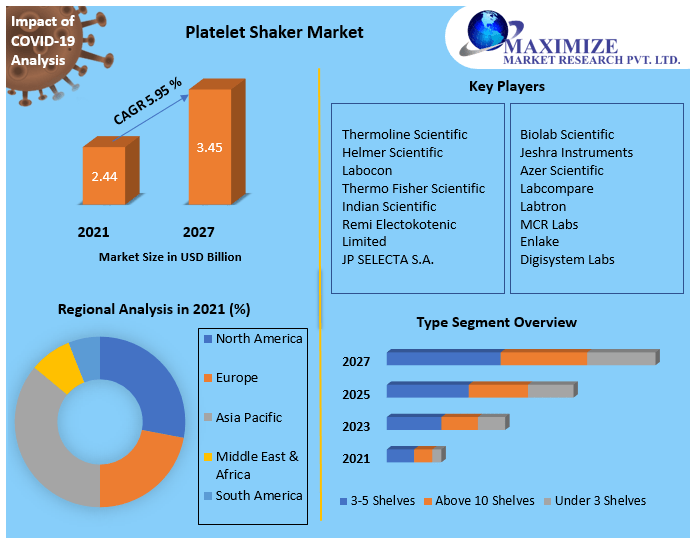 Impact of COVID-19 Analysis

Platelet Shaker Market

MAXIMIZE
MARKET RESEARCH PVT. LTD.

CAGR 5.95 %

2.44

3.45

2021

2027

Market Size in USD Billion

Key Players

Thermoline Scientific
Helmer Scientific
Labocon
Thermo Fisher Scientific
Indian Scientific
Remi Electokotenic Limited
JP SELECTA S.A.

Biolab Scientific
Jeshra Instruments
Azer Scientific
Labcompare
Labtron
MCR Labs
Enlake
Digisystem Labs

Regional Analysis in 2021 (%)

North America
Europe
Asia Pacific
Middle East & Africa
South America

Type Segment Overview

2027
2025
2023
2021

3-5 Shelves
Above 10 Shelves
Under 3 Shelves